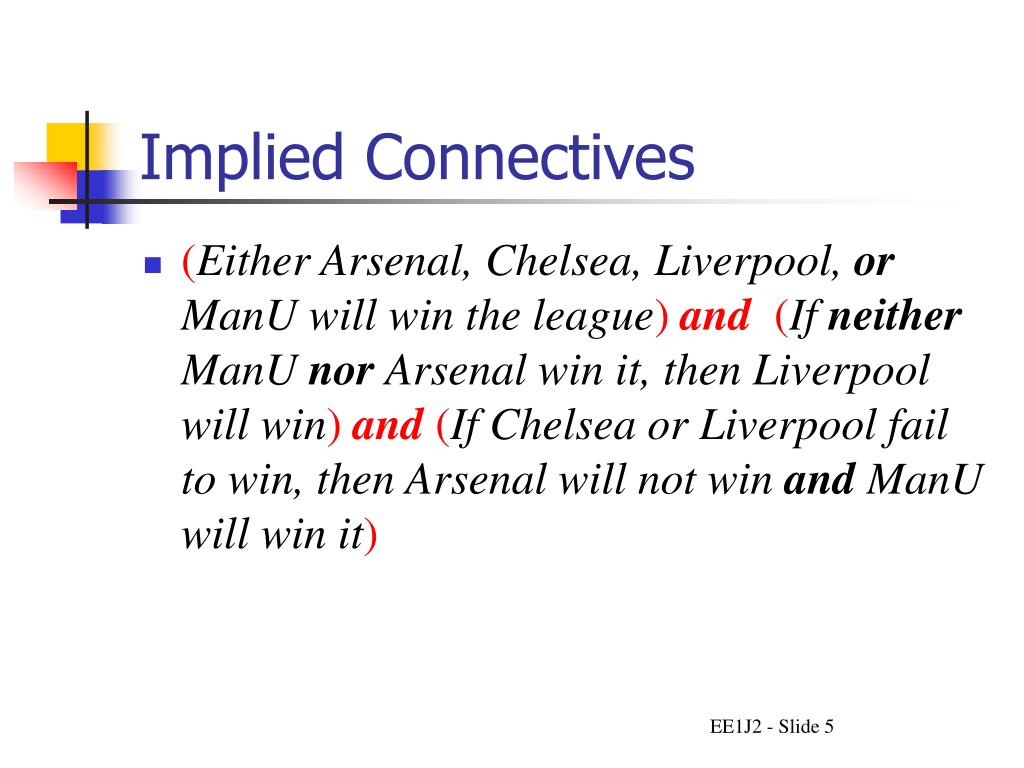 Implied Connectives

(Either Arsenal, Chelsea, Liverpool, or ManU will win the league) and (If neither ManU nor Arsenal win it, then Liverpool will win) and (If Chelsea or Liverpool fail to win, then Arsenal will not win and ManU will win it)

EE1J2 - Slide 5